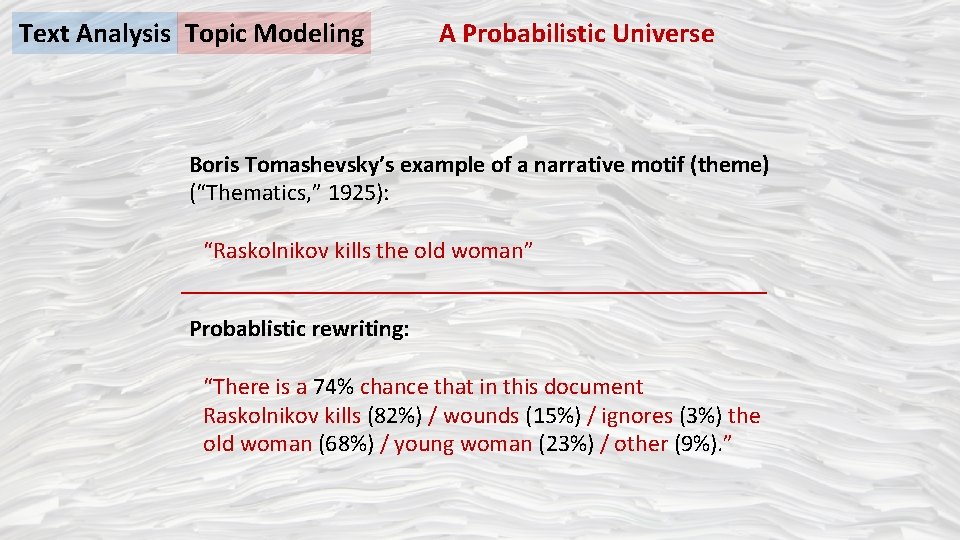 Text Analysis Topic Modeling

A Probabilistic Universe

Boris Tomashevsky's example of a narrative motif (theme) ("Thematics," 1925):

"Raskolnikov kills the old woman"

Probablistic rewriting:

"There is a 74% chance that in this document Raskolnikov kills (82%) / wounds (15%) / ignores (3%) the old woman (68%) / young woman (23%) / other (9%)."